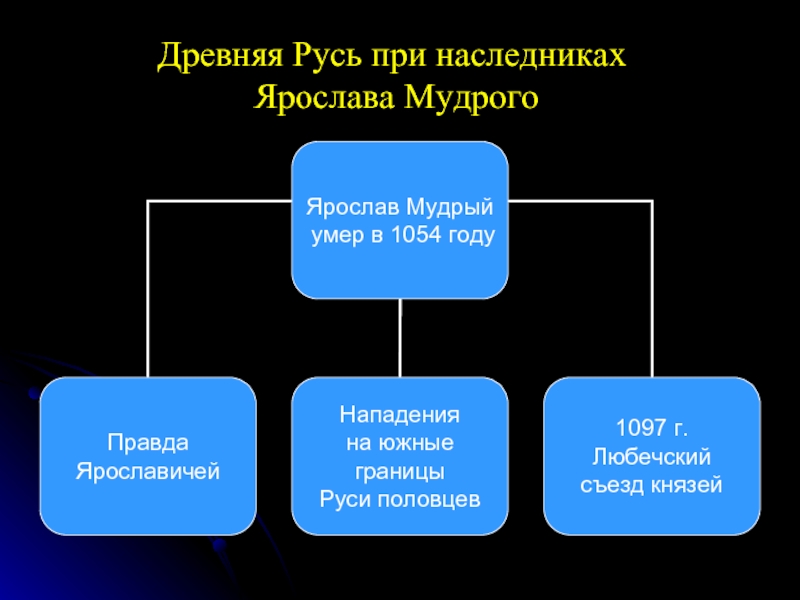 Древняя Русь при наследниках Ярослава Мудрого

Ярослав Мудрый умер в 1054 году

Правда Ярославичей

Нападения на южные границы Руси половцев

1097 г. Любечский съезд князей